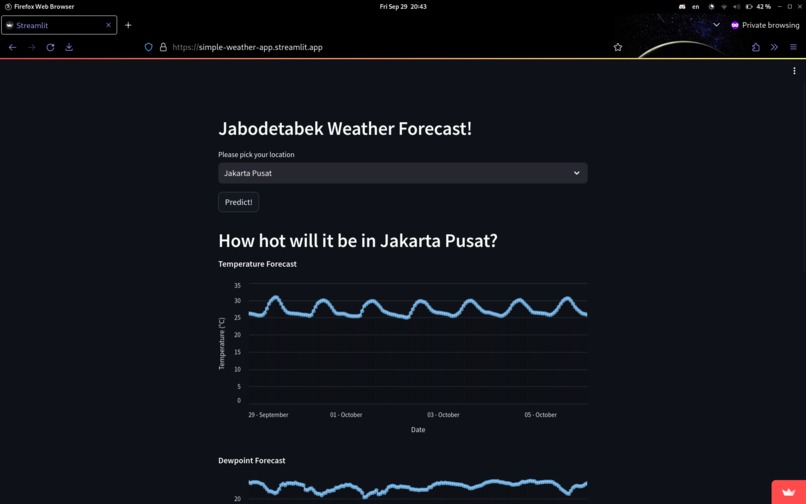 Firefox Web Browser
Fri Sep 29 20:43
en 42 %
Streamlit
Private browsing
https://simple-weather-app.streamlit.app

Jabodetabek Weather Forecast!

Please pick your location

Jakarta Pusat

Predict!

How hot will it be in Jakarta Pusat?

Temperature Forecast

35
30
25
20
15
10
5
0
Temperature (°C)
29 - September
01 - October
03 - October
05 - October
Date

Dewpoint Forecast

20